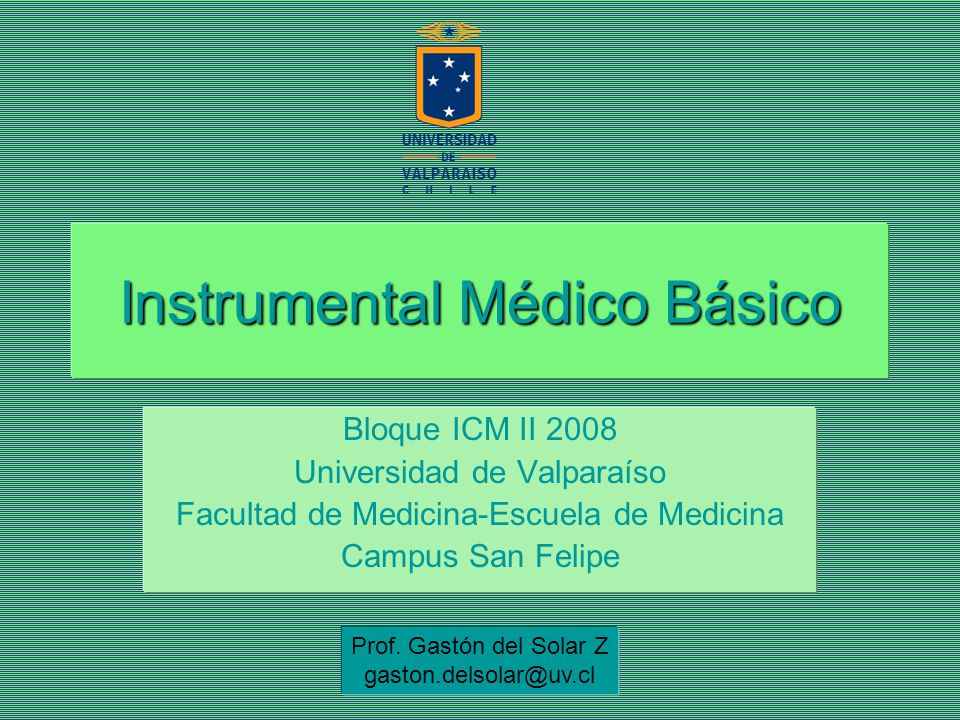 UNIVERSIDAD
DE
VALPARAISO
C H I L E

Instrumental Médico Básico

Bloque ICM II 2008
Universidad de Valparaíso
Facultad de Medicina-Escuela de Medicina
Campus San Felipe

Prof. Gastón del Solar Z
gaston.delsolar@uv.cl